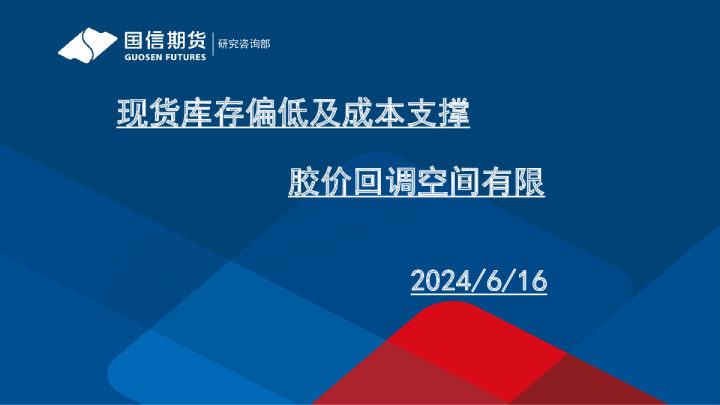 国信期货
GUOSEN FUTURES
研究咨询部

现货库存偏低及成本支撑

胶价回调空间有限

2024/6/16